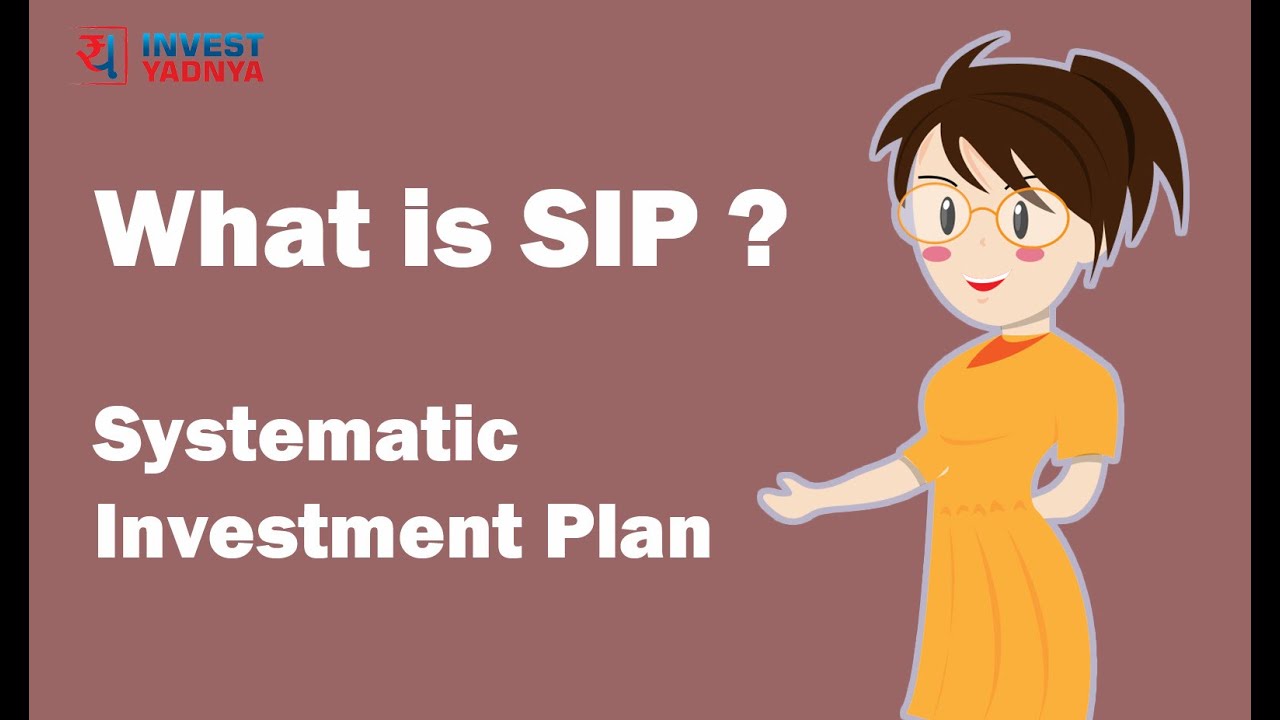 य INVEST YADNYA

What is SIP ?

Systematic Investment Plan